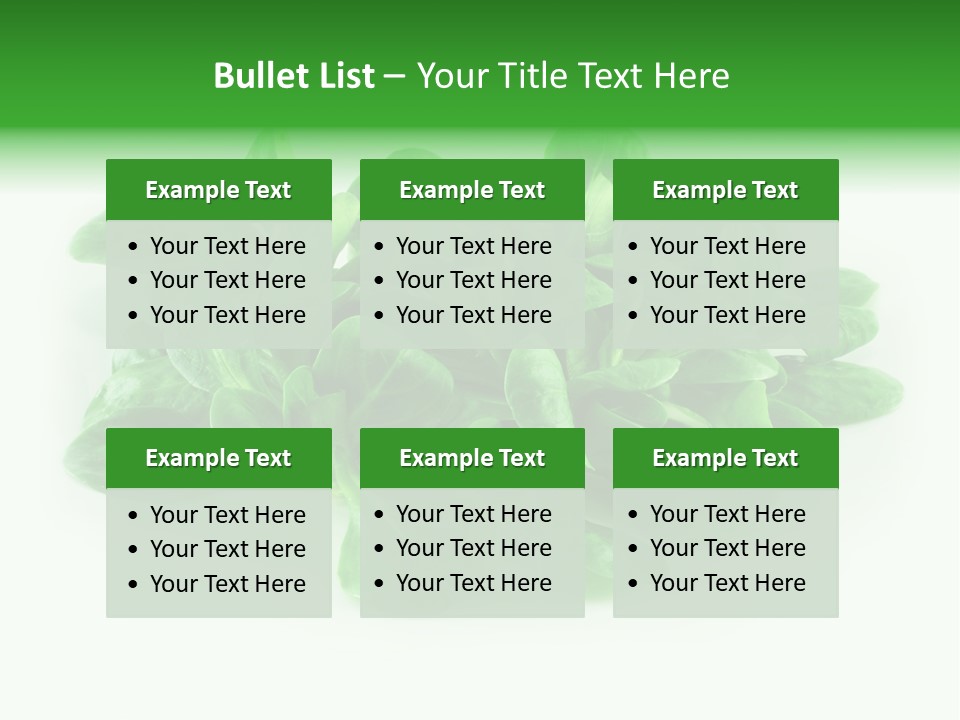 Bullet List – Your Title Text Here

Example Text
• Your Text Here
• Your Text Here
• Your Text Here

Example Text
• Your Text Here
• Your Text Here
• Your Text Here

Example Text
• Your Text Here
• Your Text Here
• Your Text Here

Example Text
• Your Text Here
• Your Text Here
• Your Text Here

Example Text
• Your Text Here
• Your Text Here
• Your Text Here

Example Text
• Your Text Here
• Your Text Here
• Your Text Here